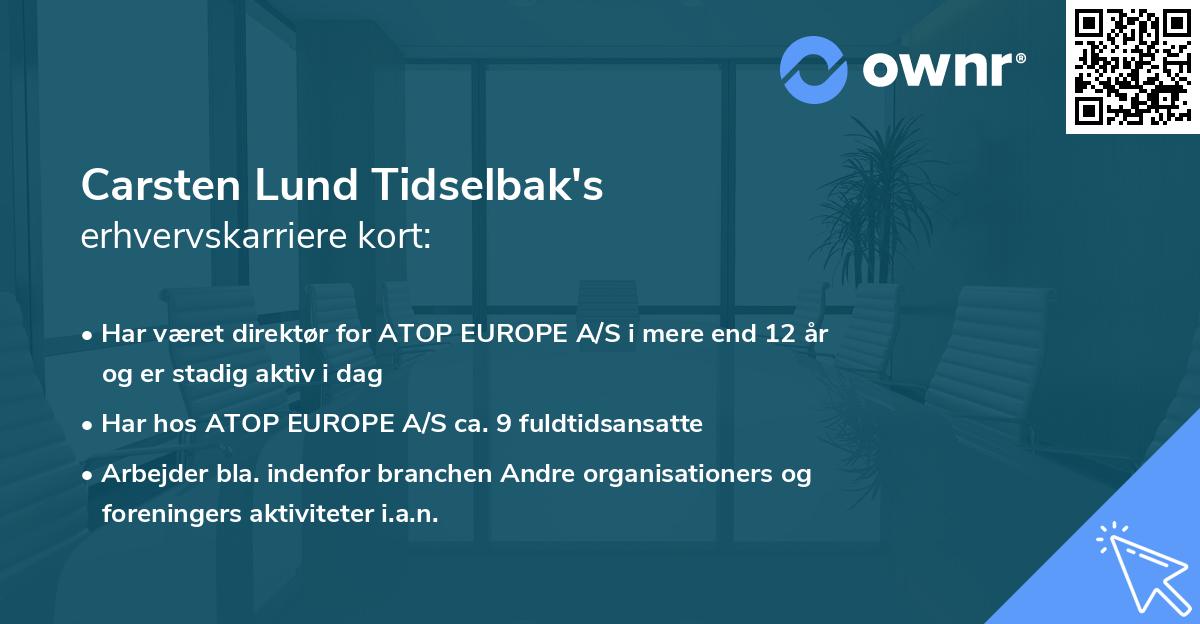 ownr®

Carsten Lund Tidselbak's
erhvervskarriere kort:

• Har været direktør for ATOP EUROPE A/S i mere end 12 år og er stadig aktiv i dag

• Har hos ATOP EUROPE A/S ca. 9 fuldtidsansatte

• Arbejder bla. indenfor branchen Andre organisationers og foreningers aktiviteter i.a.n.